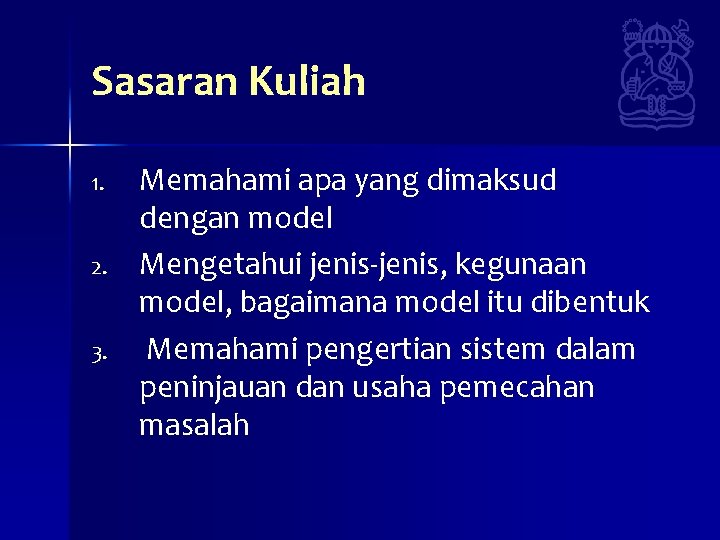 Sasaran Kuliah

1. Memahami apa yang dimaksud dengan model
2. Mengetahui jenis-jenis, kegunaan model, bagaimana model itu dibentuk
3. Memahami pengertian sistem dalam peninjauan dan usaha pemecahan masalah